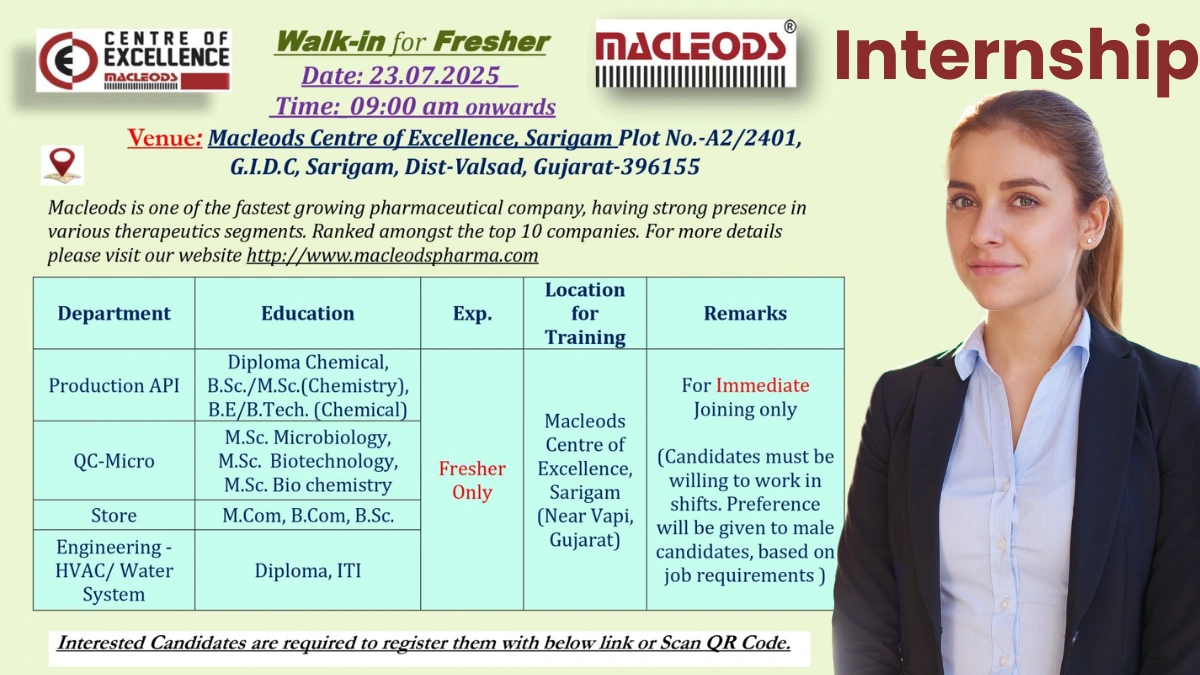 CENTRE OF EXCELLENCE MACLEODS

Walk-in for Fresher
Date: 23.07.2025
Time: 09:00 am onwards

MACLEODS®

Internship

Venue: Macleods Centre of Excellence, Sarigam Plot No.-A2/2401, G.I.D.C, Sarigam, Dist-Valsad, Gujarat-396155

Macleods is one of the fastest growing pharmaceutical company, having strong presence in various therapeutics segments. Ranked amongst the top 10 companies. For more details please visit our website http://www.macleodspharma.com

| Department | Education | Exp. | Location for Training | Remarks |
|---|---|---|---|---|
| Production API | Diploma Chemical, B.Sc./M.Sc.(Chemistry), B.E/B.Tech. (Chemical) | Fresher Only | Macleods Centre of Excellence, Sarigam (Near Vapi, Gujarat) | For Immediate Joining only (Candidates must be willing to work in shifts. Preference will be given to male candidates, based on job requirements ) |
| QC-Micro | M.Sc. Microbiology, M.Sc. Biotechnology, M.Sc. Bio chemistry | | | |
| Store | M.Com, B.Com, B.Sc. | | | |
| Engineering - HVAC/ Water System | Diploma, ITI | | | |

Interested Candidates are required to register them with below link or Scan QR Code.